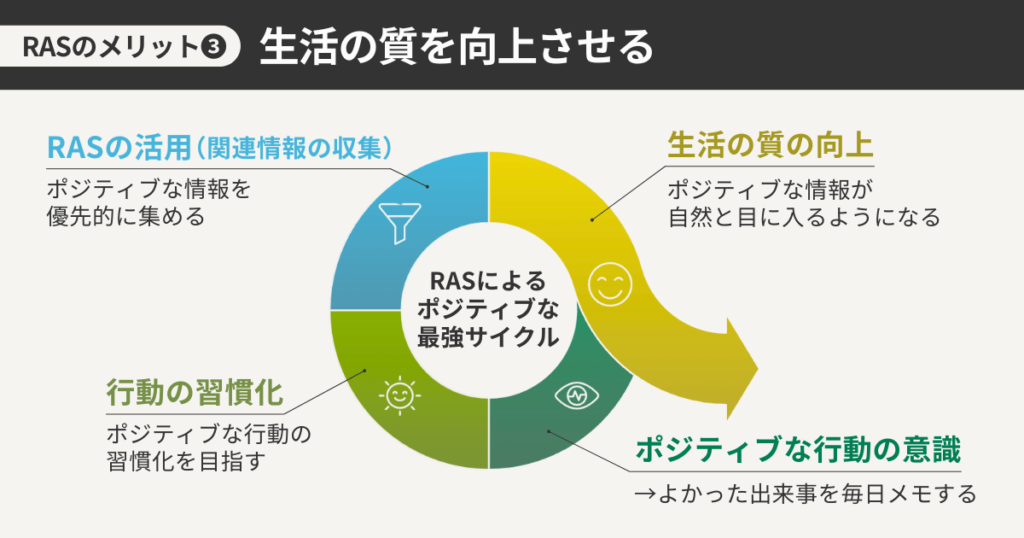 RASのメリット❸ 生活の質を向上させる

RASの活用（関連情報の収集）
ポジティブな情報を優先的に集める

生活の質の向上
ポジティブな情報が自然と目に入るようになる

RASによるポジティブな最強サイクル

行動の習慣化
ポジティブな行動の習慣化を目指す

ポジティブな行動の意識
→よかった出来事を毎日メモする